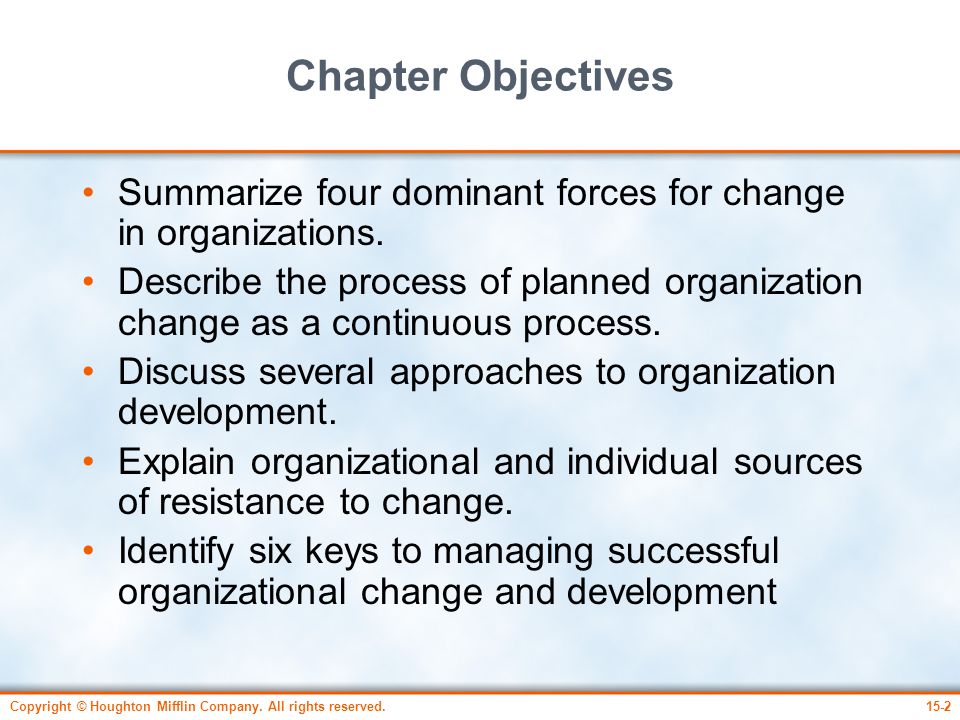 Chapter Objectives

• Summarize four dominant forces for change in organizations.
• Describe the process of planned organization change as a continuous process.
• Discuss several approaches to organization development.
• Explain organizational and individual sources of resistance to change.
• Identify six keys to managing successful organizational change and development

Copyright © Houghton Mifflin Company. All rights reserved.

15-2